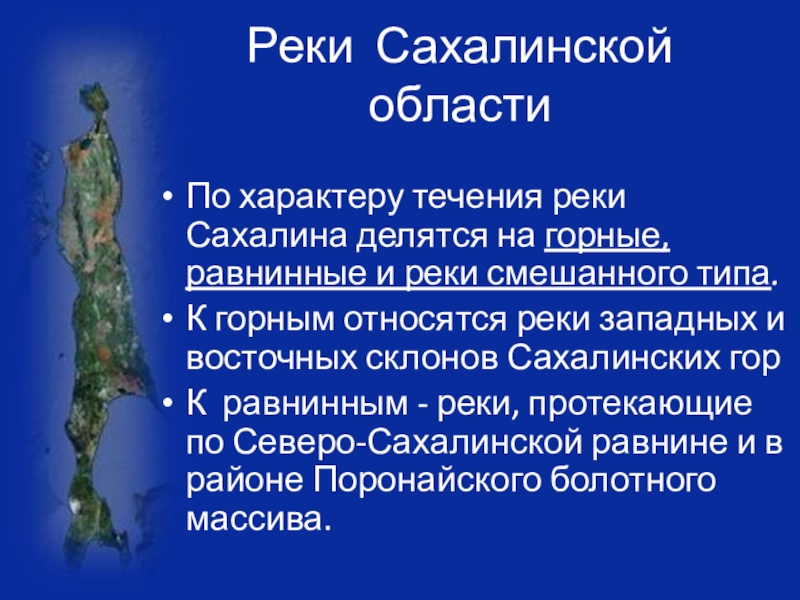 Реки Сахалинской области

• По характеру течения реки Сахалина делятся на горные, равнинные и реки смешанного типа.

• К горным относятся реки западных и восточных склонов Сахалинских гор

• К равнинным - реки, протекающие по Северо-Сахалинской равнине и в районе Поронайского болотного массива.